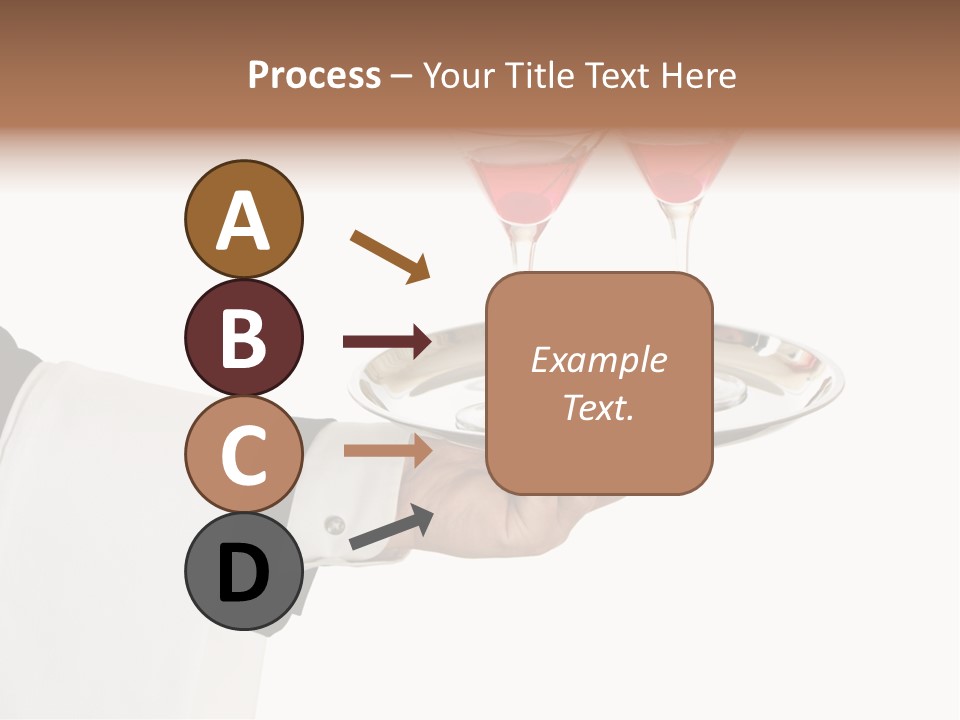 Process – Your Title Text Here

A

B

C

D

Example Text.